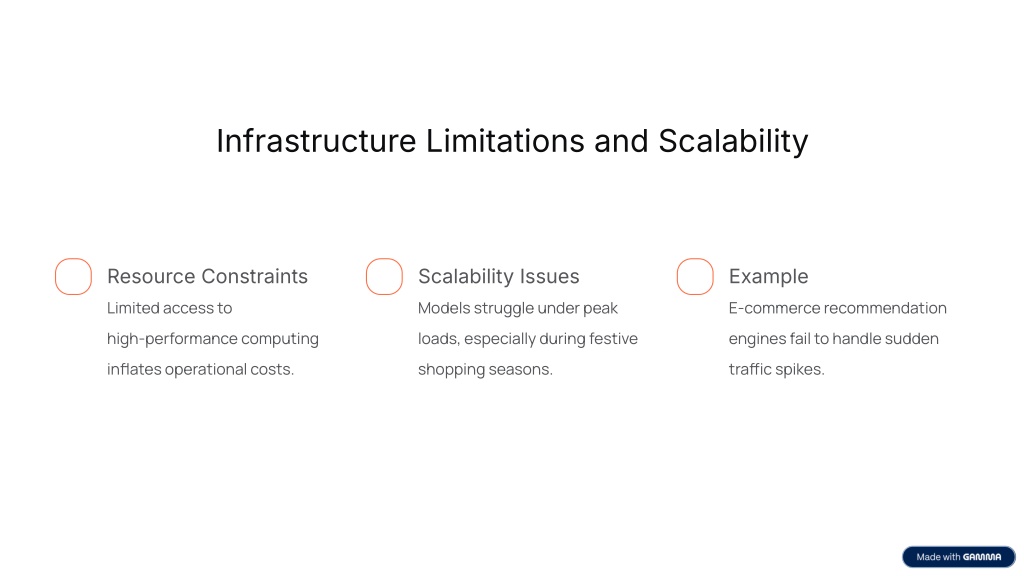 Infrastructure Limitations and Scalability

Resource Constraints

Limited access to high-performance computing inflates operational costs.

Scalability Issues

Models struggle under peak loads, especially during festive shopping seasons.

Example

E-commerce recommendation engines fail to handle sudden traffic spikes.

Made with GAMMA